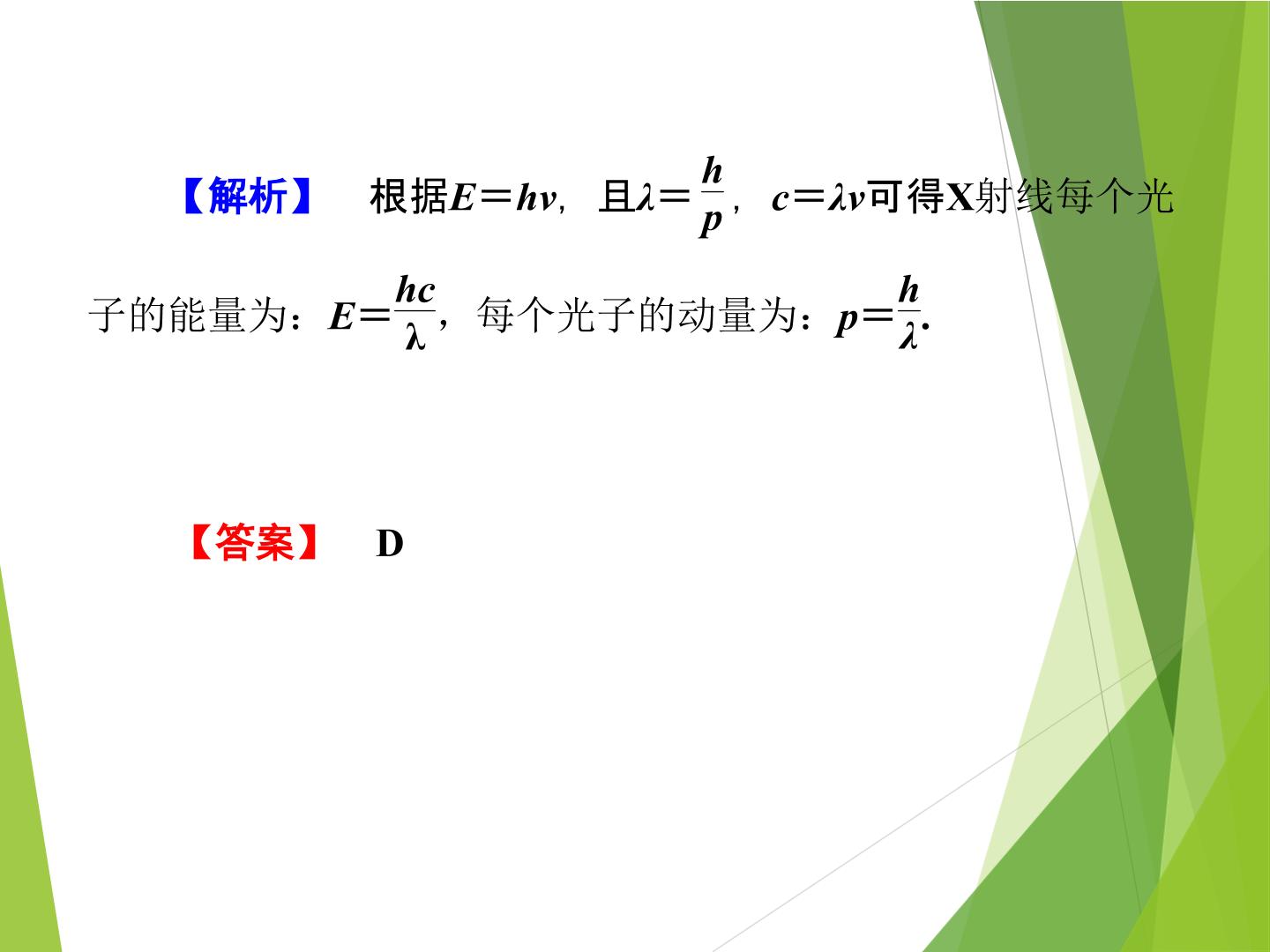 【解析】 根据$E=hv$，且$\lambda=\frac{h}{p}$，$c=\lambda v$可得X射线每个光子的能量为：$E=\frac{hc}{\lambda}$，每个光子的动量为：$p=\frac{h}{\lambda}$.

【答案】 D